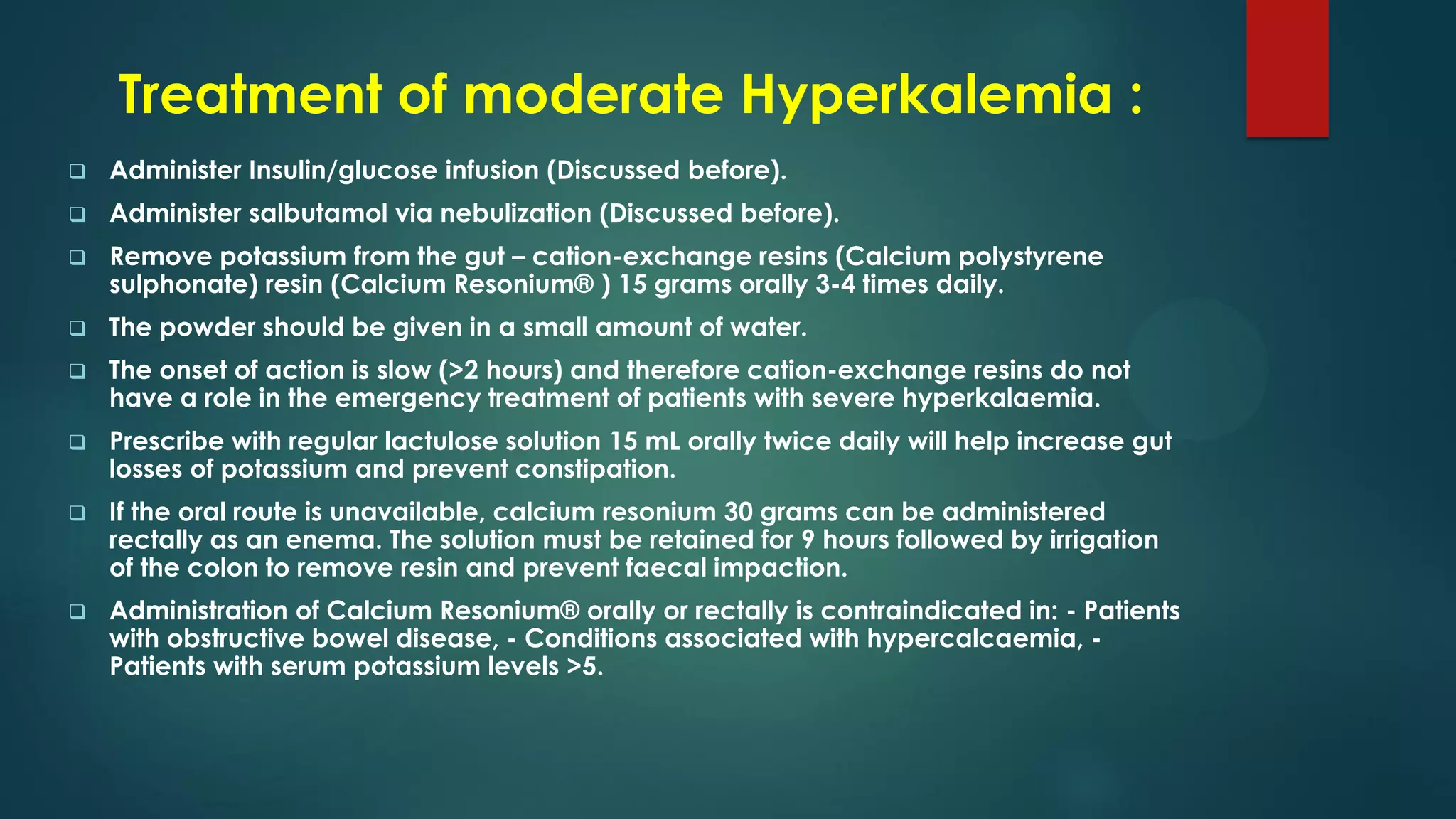 Treatment of moderate Hyperkalemia :

❑ Administer Insulin/glucose infusion (Discussed before).

❑ Administer salbutamol via nebulization (Discussed before).

❑ Remove potassium from the gut – cation-exchange resins (Calcium polystyrene sulphonate) resin (Calcium Resonium® ) 15 grams orally 3-4 times daily.

❑ The powder should be given in a small amount of water.

❑ The onset of action is slow (>2 hours) and therefore cation-exchange resins do not have a role in the emergency treatment of patients with severe hyperkalaemia.

❑ Prescribe with regular lactulose solution 15 mL orally twice daily will help increase gut losses of potassium and prevent constipation.

❑ If the oral route is unavailable, calcium resonium 30 grams can be administered rectally as an enema. The solution must be retained for 9 hours followed by irrigation of the colon to remove resin and prevent faecal impaction.

❑ Administration of Calcium Resonium® orally or rectally is contraindicated in: - Patients with obstructive bowel disease, - Conditions associated with hypercalcaemia, - Patients with serum potassium levels >5.